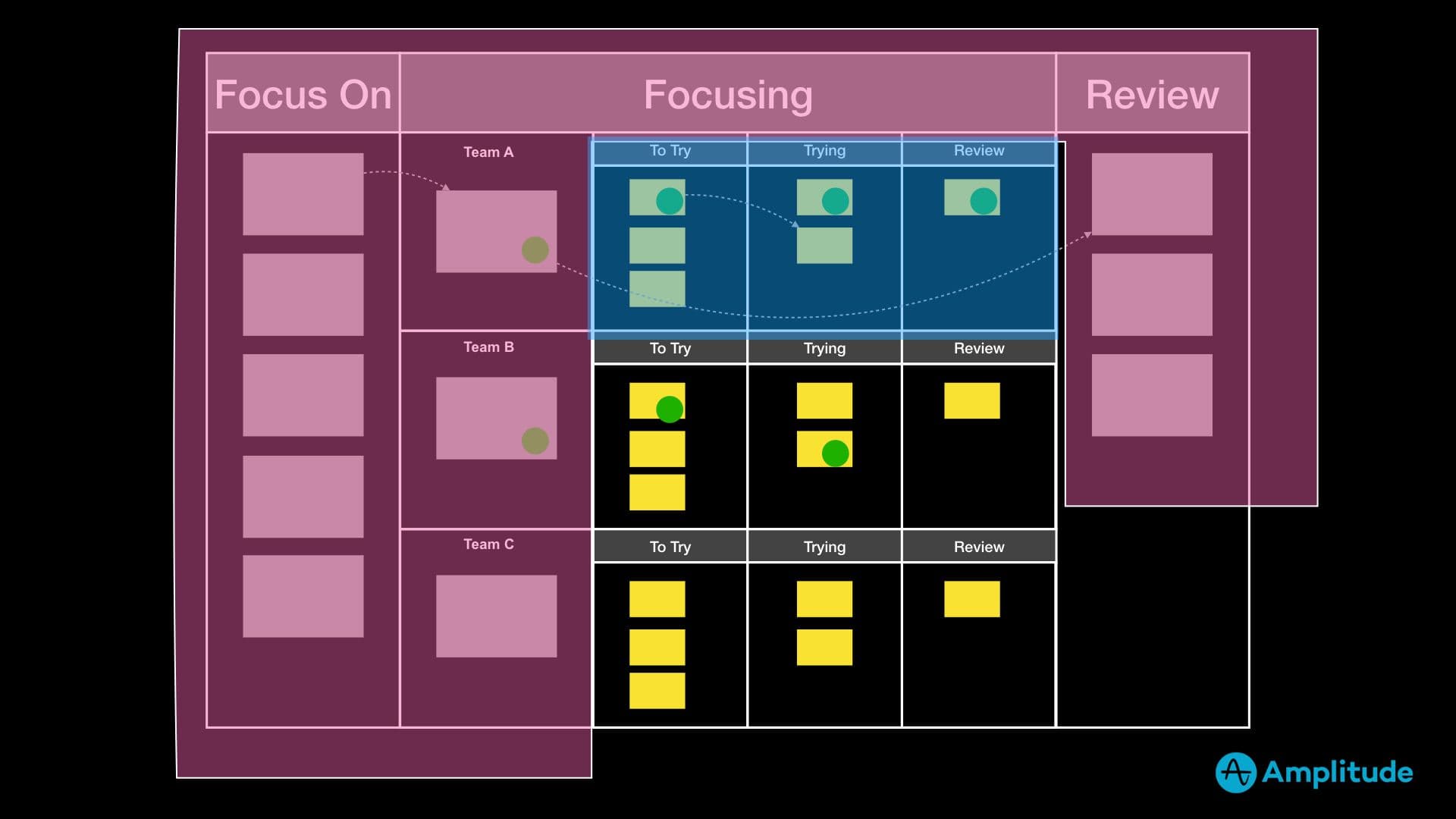 Focus On
Focusing
Review

Team A
To Try
Trying
Review

Team B
To Try
Trying
Review

Team C
To Try
Trying
Review

Amplitude